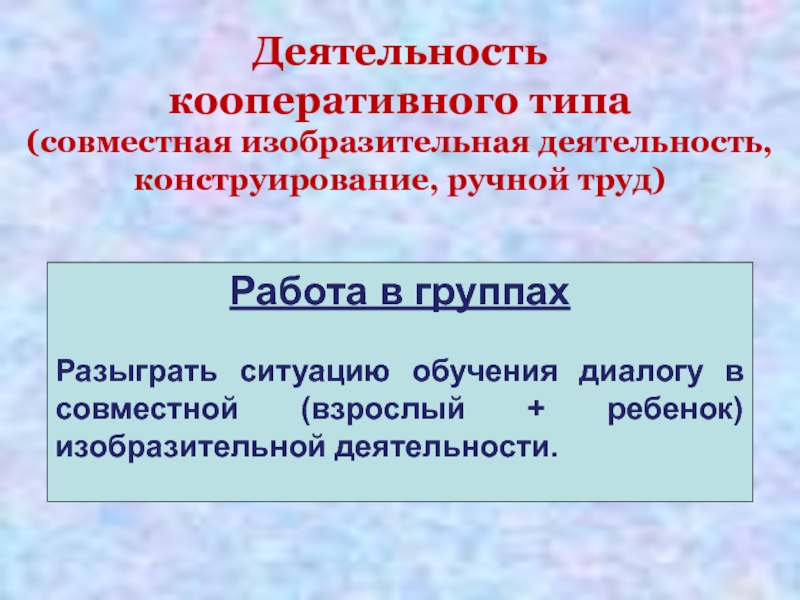 Деятельность кооперативного типа
(совместная изобразительная деятельность, конструирование, ручной труд)

Работа в группах

Разыграть ситуацию обучения диалогу в совместной (взрослый + ребенок) изобразительной деятельности.